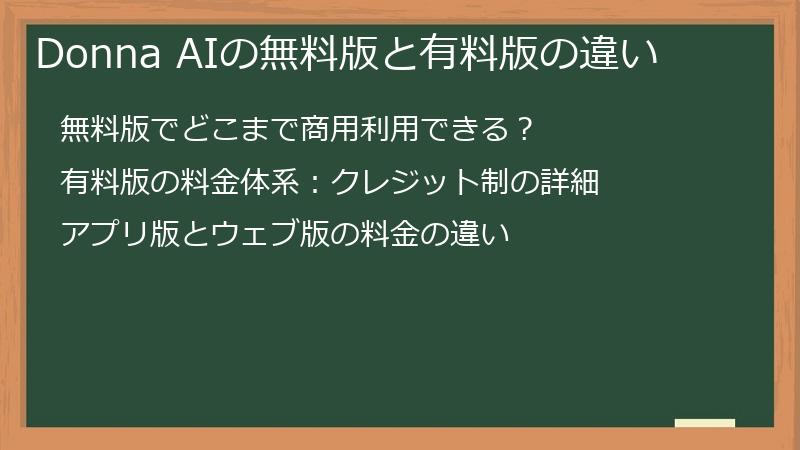 Donna AIの無料版と有料版の違い

無料版でどこまで商用利用できる？

有料版の料金体系：クレジット制の詳細

アプリ版とウェブ版の料金の違い